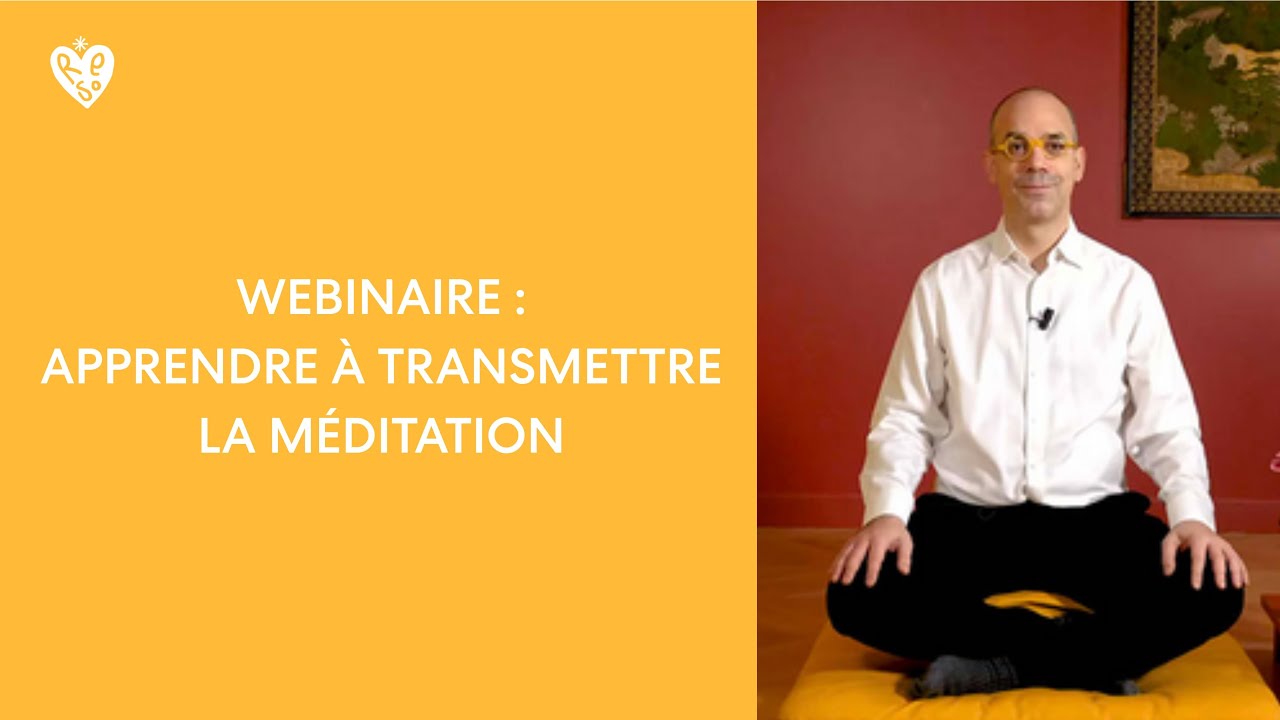 WEBINAIRE :
APPRENDRE À TRANSMETTRE
LA MÉDITATION